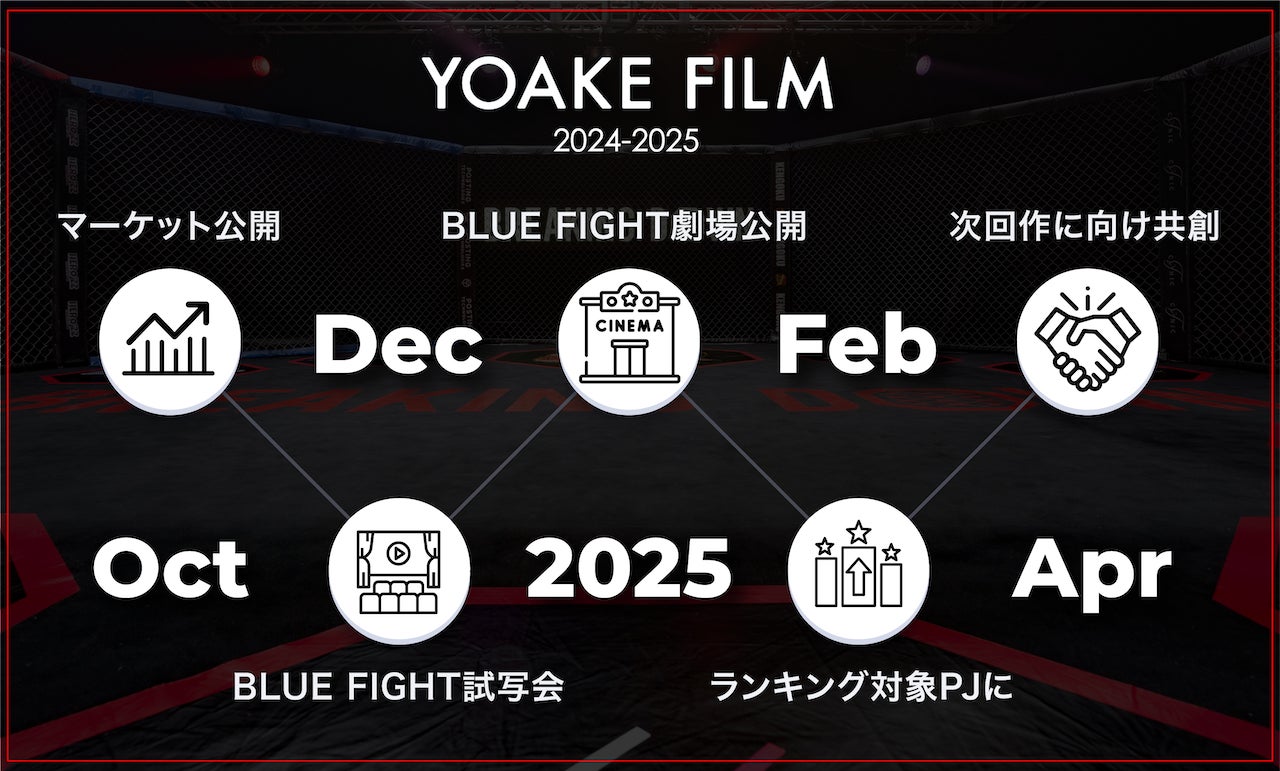 YOAKE FILM
2024-2025

マーケット公開

BLUE FIGHT劇場公開

次回作に向け共創

Dec

CINEMA

Feb

Oct

2025

Apr

BLUE FIGHT試写会

ランキング対象PJに